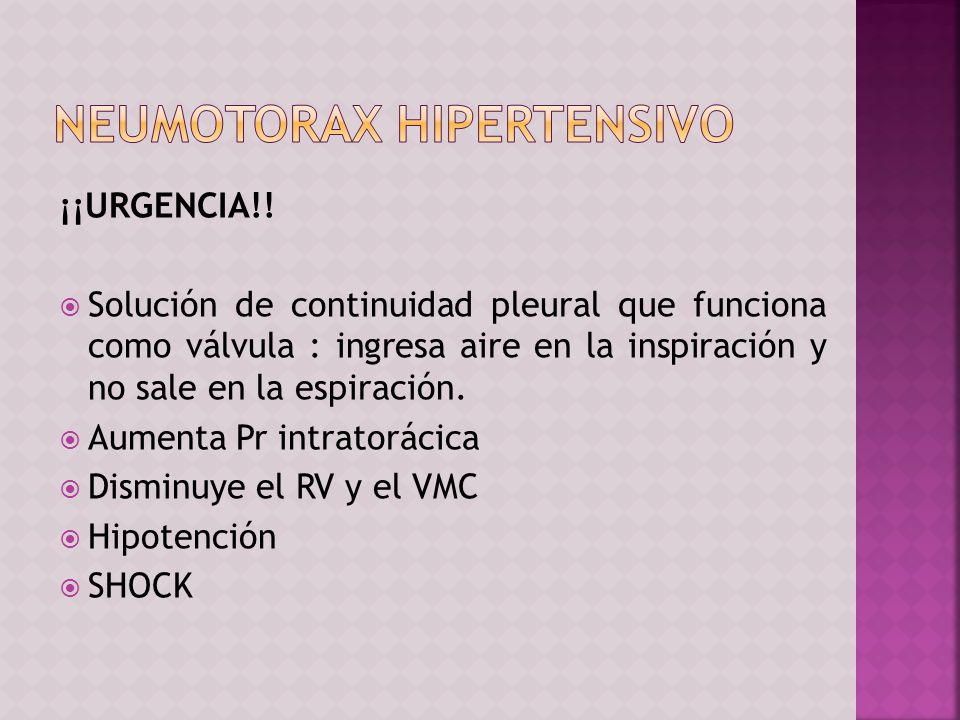 NEUMOTORAX HIPERTENSIVO

¡¡URGENCIA!!

Solución de continuidad pleural que funciona como válvula : ingresa aire en la inspiración y no sale en la espiración.

Aumenta Pr intratorácica

Disminuye el RV y el VMC

Hipotención

SHOCK